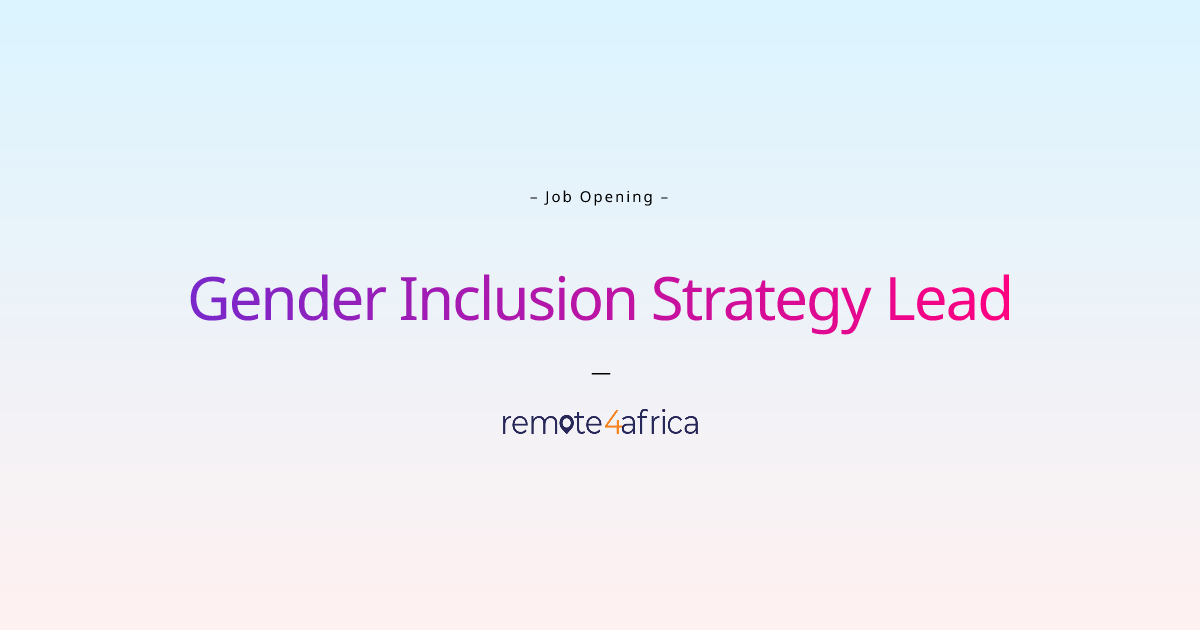 – Job Opening –

Gender Inclusion Strategy Lead

—

remote4africa